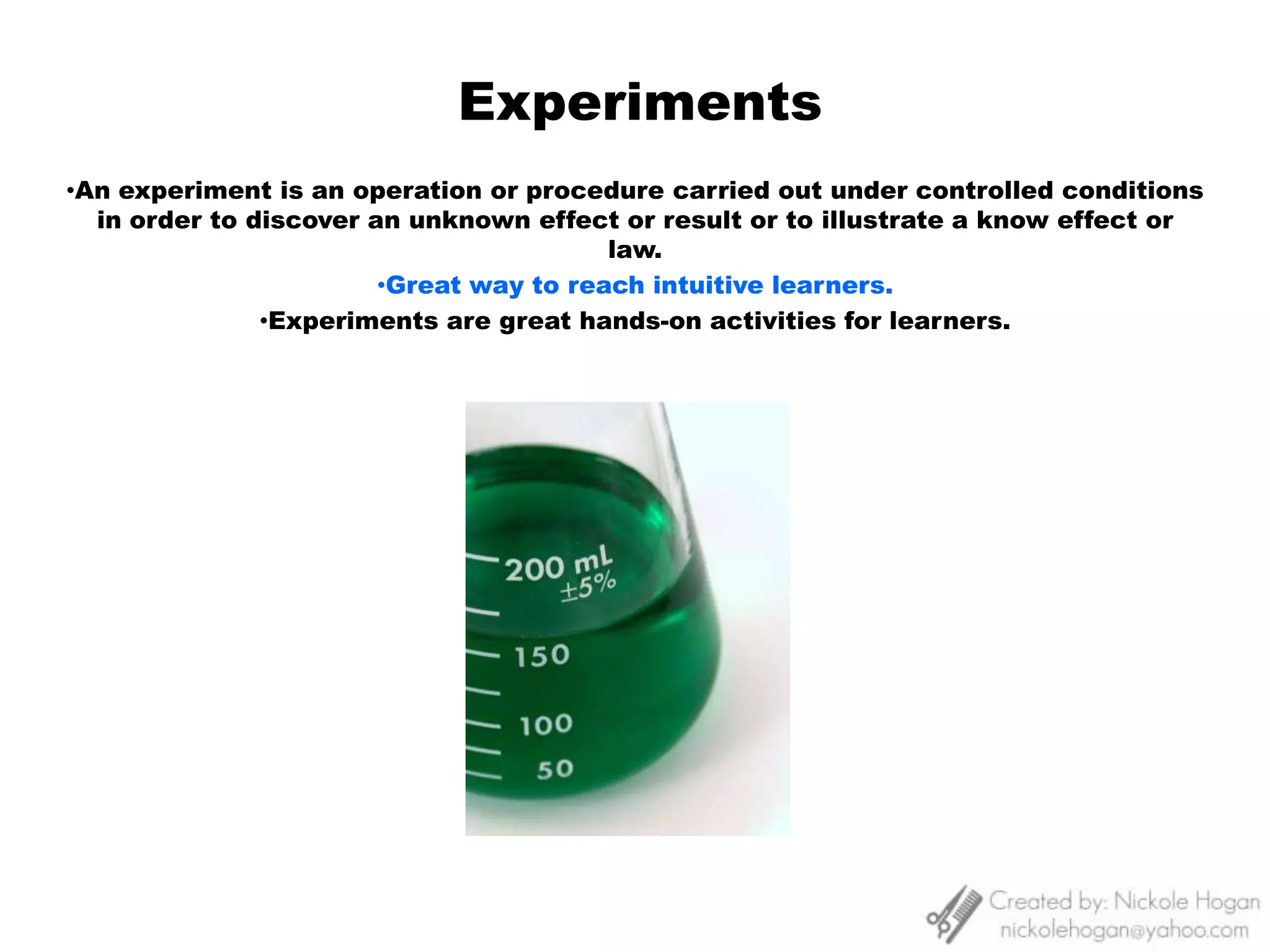 Experiments

•An experiment is an operation or procedure carried out under controlled conditions in order to discover an unknown effect or result or to illustrate a know effect or law.

•Great way to reach intuitive learners.

•Experiments are great hands-on activities for learners.

200 mL
±5%
150
100
50

Created by: Nickole Hogan
nickolehogan@yahoo.com